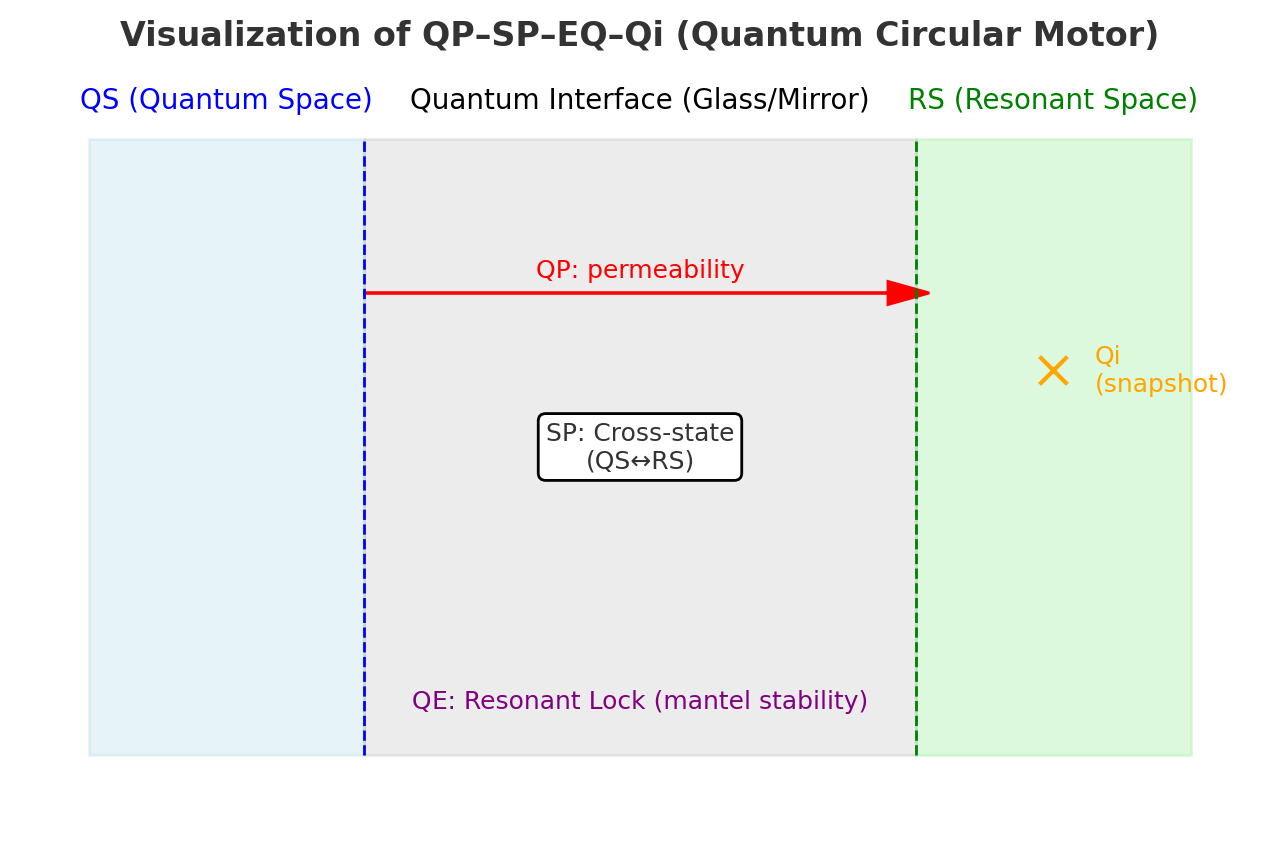 Visualization of QP–SP–EQ–Qi (Quantum Circular Motor)

QS (Quantum Space)

Quantum Interface (Glass/Mirror)

RS (Resonant Space)

QP: permeability

Qi
(snapshot)

SP: Cross-state
(QS↔RS)

QE: Resonant Lock (mantel stability)